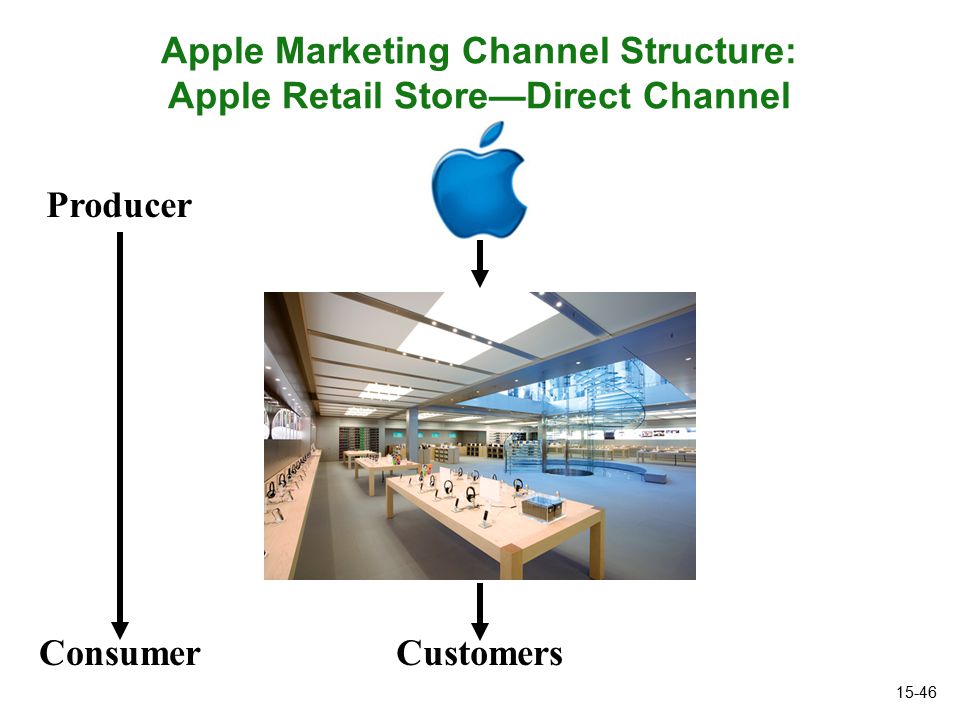 Apple Marketing Channel Structure:
Apple Retail Store—Direct Channel

Producer

Consumer

Customers

15-46